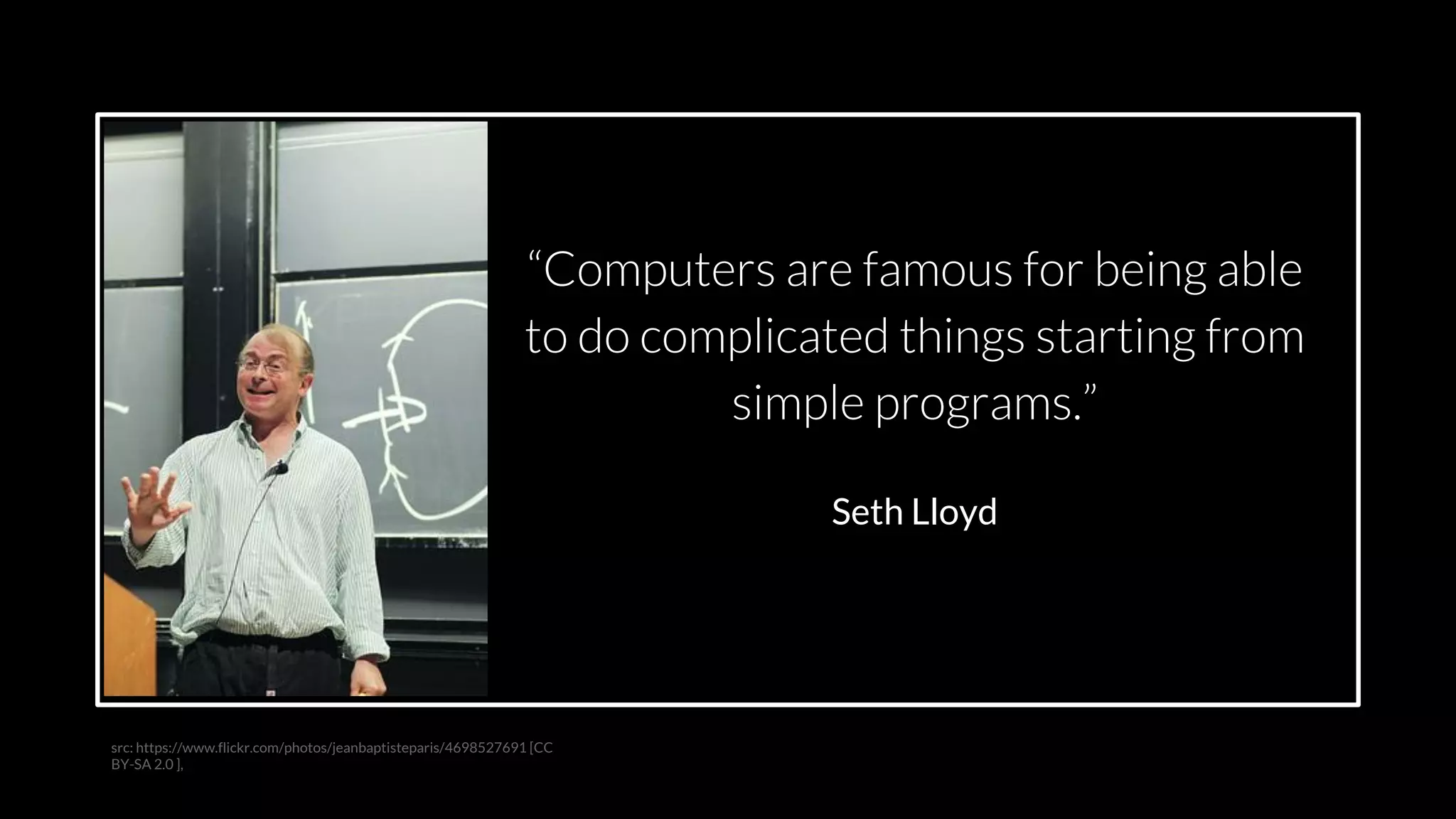 “Computers are famous for being able to do complicated things starting from simple programs.”

Seth Lloyd

src: https://www.flickr.com/photos/jeanbaptisteparis/4698527691 [CC BY-SA 2.0 ],